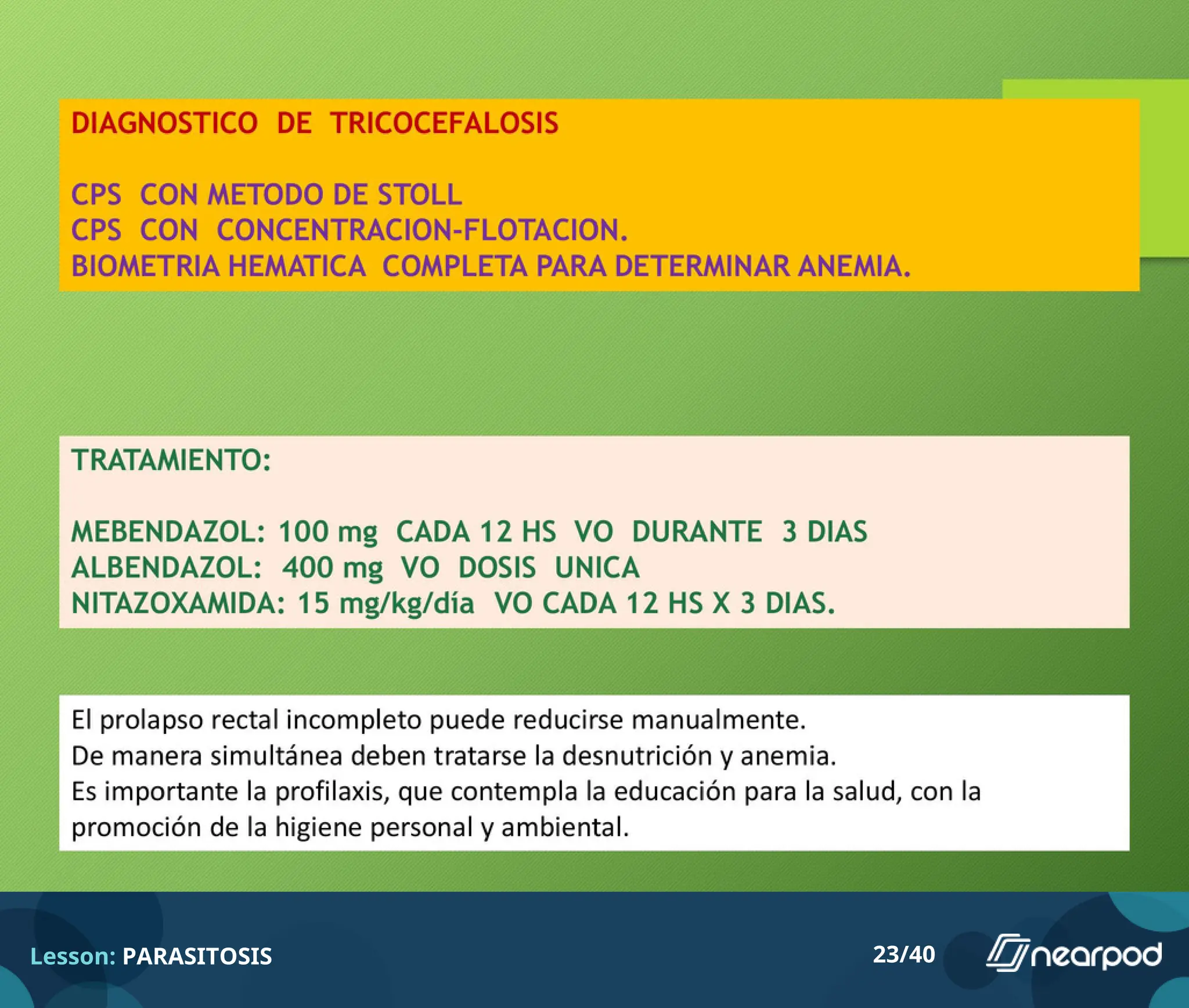 DIAGNOSTICO DE TRICOCEFALOSIS

CPS CON METODO DE STOLL
CPS CON CONCENTRACION-FLOTACION.
BIOMETRIA HEMATICA COMPLETA PARA DETERMINAR ANEMIA.

TRATAMIENTO:

MEBENDAZOL: 100 mg CADA 12 HS VO DURANTE 3 DIAS
ALBENDAZOL: 400 mg VO DOSIS UNICA
NITAZOXAMIDA: 15 mg/kg/día VO CADA 12 HS X 3 DIAS.

El prolapso rectal incompleto puede reducirse manualmente.
De manera simultánea deben tratarse la desnutrición y anemia.
Es importante la profilaxis, que contempla la educación para la salud, con la promoción de la higiene personal y ambiental.

Lesson: PARASITOSIS

23/40

nearpod